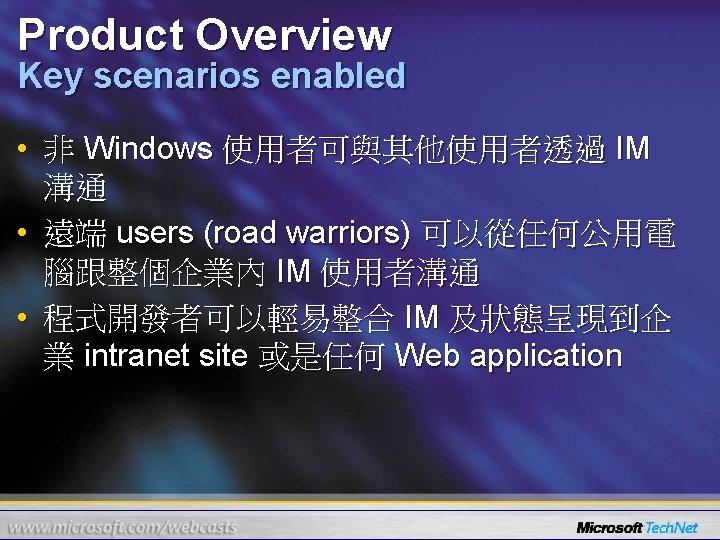 Product Overview
Key scenarios enabled

• 非 Windows 使用者可與其他使用者透過 IM 溝通
• 遠端 users (road warriors) 可以從任何公用電腦跟整個企業內 IM 使用者溝通
• 程式開發者可以輕易整合 IM 及狀態呈現到企業 intranet site 或是任何 Web application

www.microsoft.com/webcasts
Microsoft TechNet